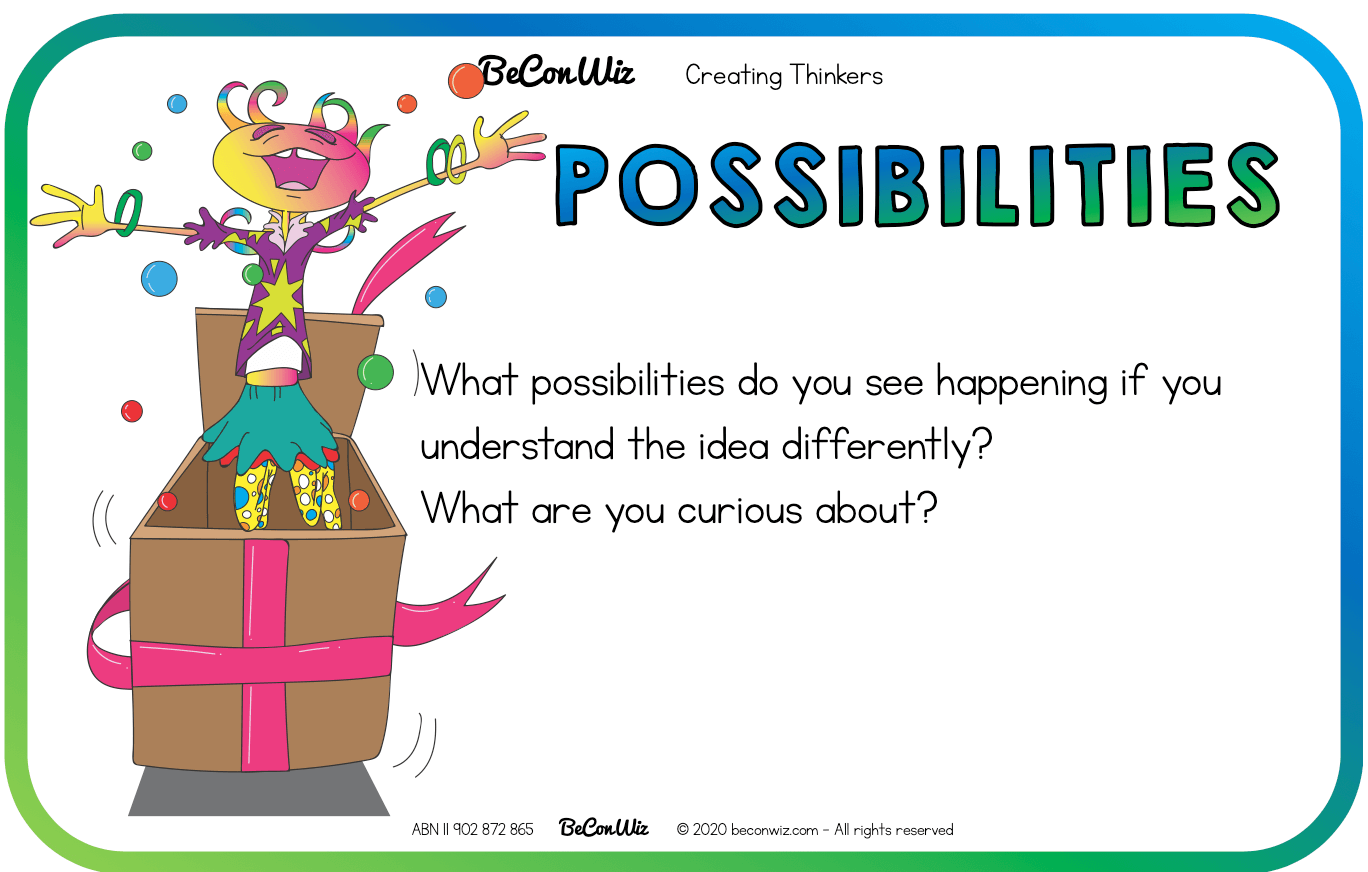 BeConWiz Creating Thinkers

POSSIBILITIES

What possibilities do you see happening if you understand the idea differently?
What are you curious about?

ABN 11 902 872 865 BeConWiz © 2020 beconwiz.com - All rights reserved